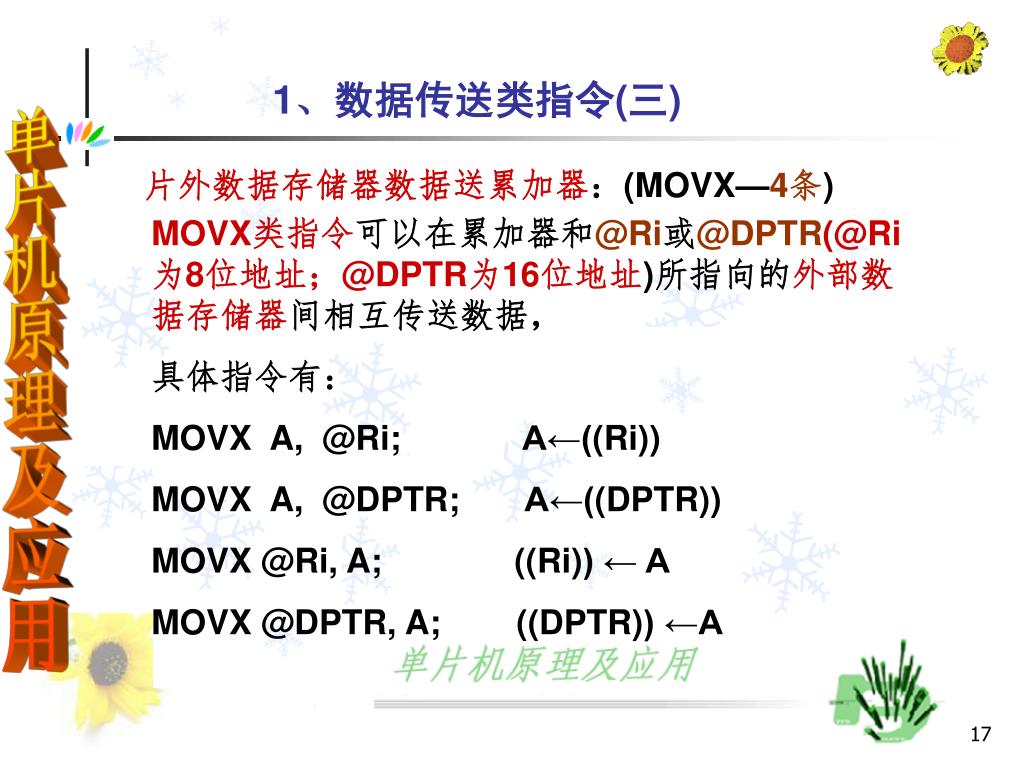 单片机原理及应用

1、数据传送类指令(三)

片外数据存储器数据送累加器：(MOVX—4条)

MOVX类指令可以在累加器和@Ri或@DPTR(@Ri为8位地址；@DPTR为16位地址)所指向的外部数据存储器间相互传送数据，

具体指令有：

MOVX A, @Ri; A←((Ri))

MOVX A, @DPTR; A←((DPTR))

MOVX @Ri, A; ((Ri)) ← A

MOVX @DPTR, A; ((DPTR)) ←A

单片机原理及应用

17